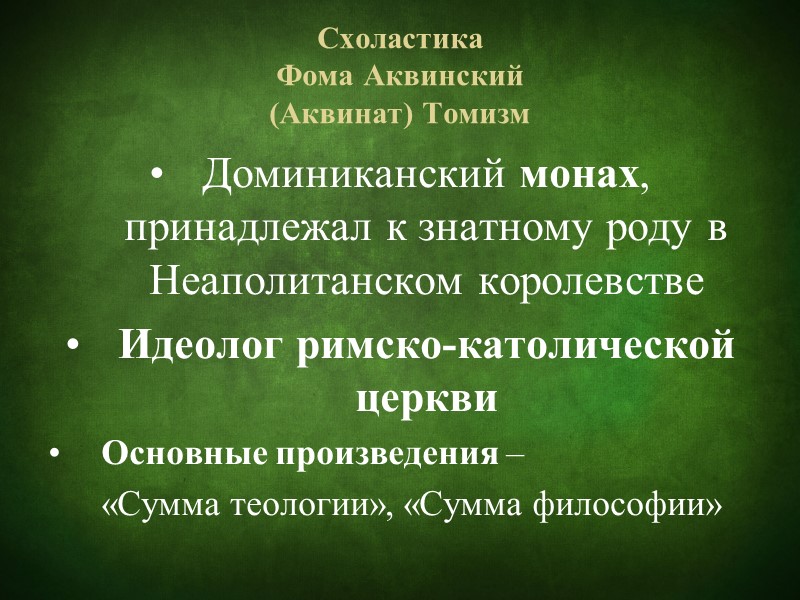 Схоластика
Фома Аквинский
(Аквинат) Томизм

• Доминиканский монах, принадлежал к знатному роду в Неаполитанском королевстве

• Идеолог римско-католической церкви

• Основные произведения – «Сумма теологии», «Сумма философии»